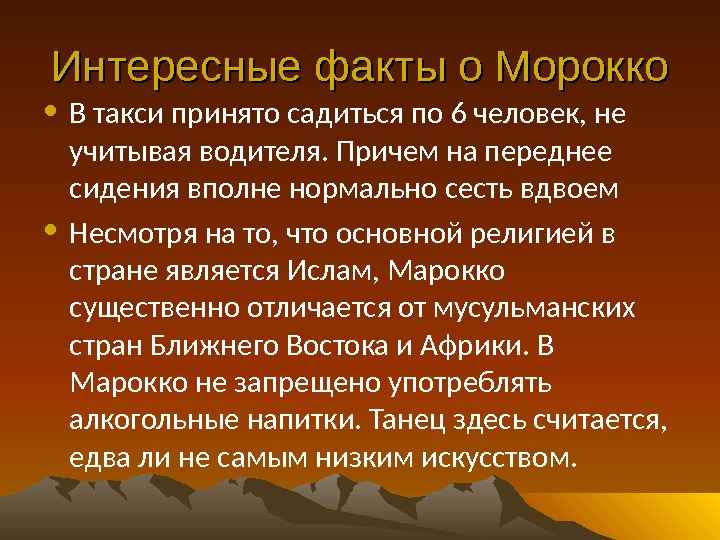 Интересные факты о Морокко

• В такси принято садиться по 6 человек, не учитывая водителя. Причем на переднее сидения вполне нормально сесть вдвоем

• Несмотря на то, что основной религией в стране является Ислам, Марокко существенно отличается от мусульманских стран Ближнего Востока и Африки. В Марокко не запрещено употреблять алкогольные напитки. Танец здесь считается, едва ли не самым низким искусством.